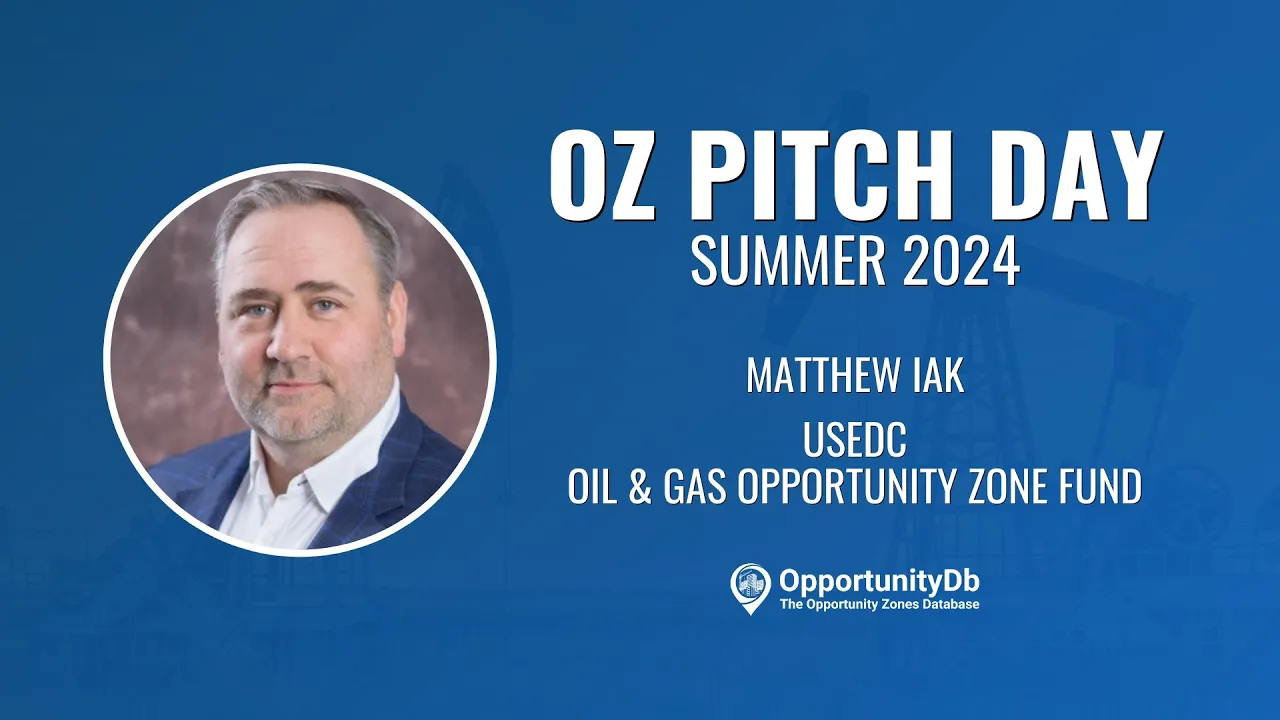 OZ PITCH DAY
SUMMER 2024

MATTHEW IAK

USEDC
OIL & GAS OPPORTUNITY ZONE FUND

OpportunityDb
The Opportunity Zones Database